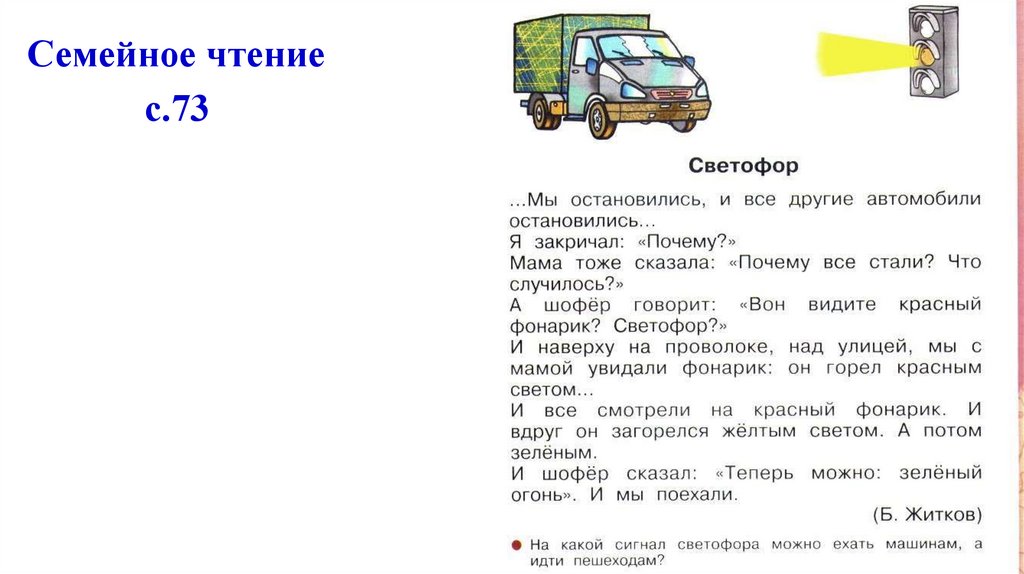 Семейное чтение
с.73

Светофор

...Мы остановились, и все другие автомобили остановились...
Я закричал: «Почему?»
Мама тоже сказала: «Почему все стали? Что случилось?»
А шофёр говорит: «Вон видите красный фонарик? Светофор?»
И наверху на проволоке, над улицей, мы с мамой увидали фонарик: он горел красным светом...
И все смотрели на красный фонарик. И вдруг он загорелся жёлтым светом. А потом зелёным.
И шофёр сказал: «Теперь можно: зелёный огонь». И мы поехали.

(Б. Житков)

На какой сигнал светофора можно ехать машинам, а идти пешеходам?